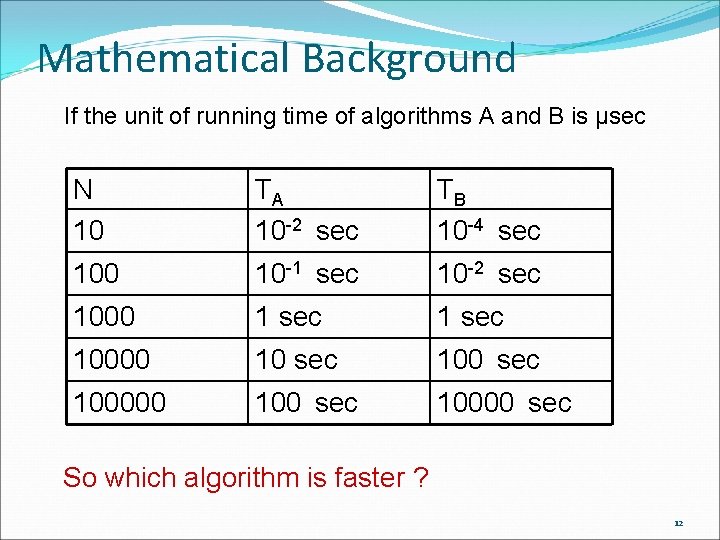 Mathematical Background

If the unit of running time of algorithms A and B is µsec

| N | $T_A$ | $T_B$ |
|---|---|---|
| 10 | $10^{-2}$ sec | $10^{-4}$ sec |
| 100 | $10^{-1}$ sec | $10^{-2}$ sec |
| 1000 | 1 sec | 1 sec |
| 10000 | 10 sec | 100 sec |
| 100000 | 100 sec | 10000 sec |

So which algorithm is faster ?

12